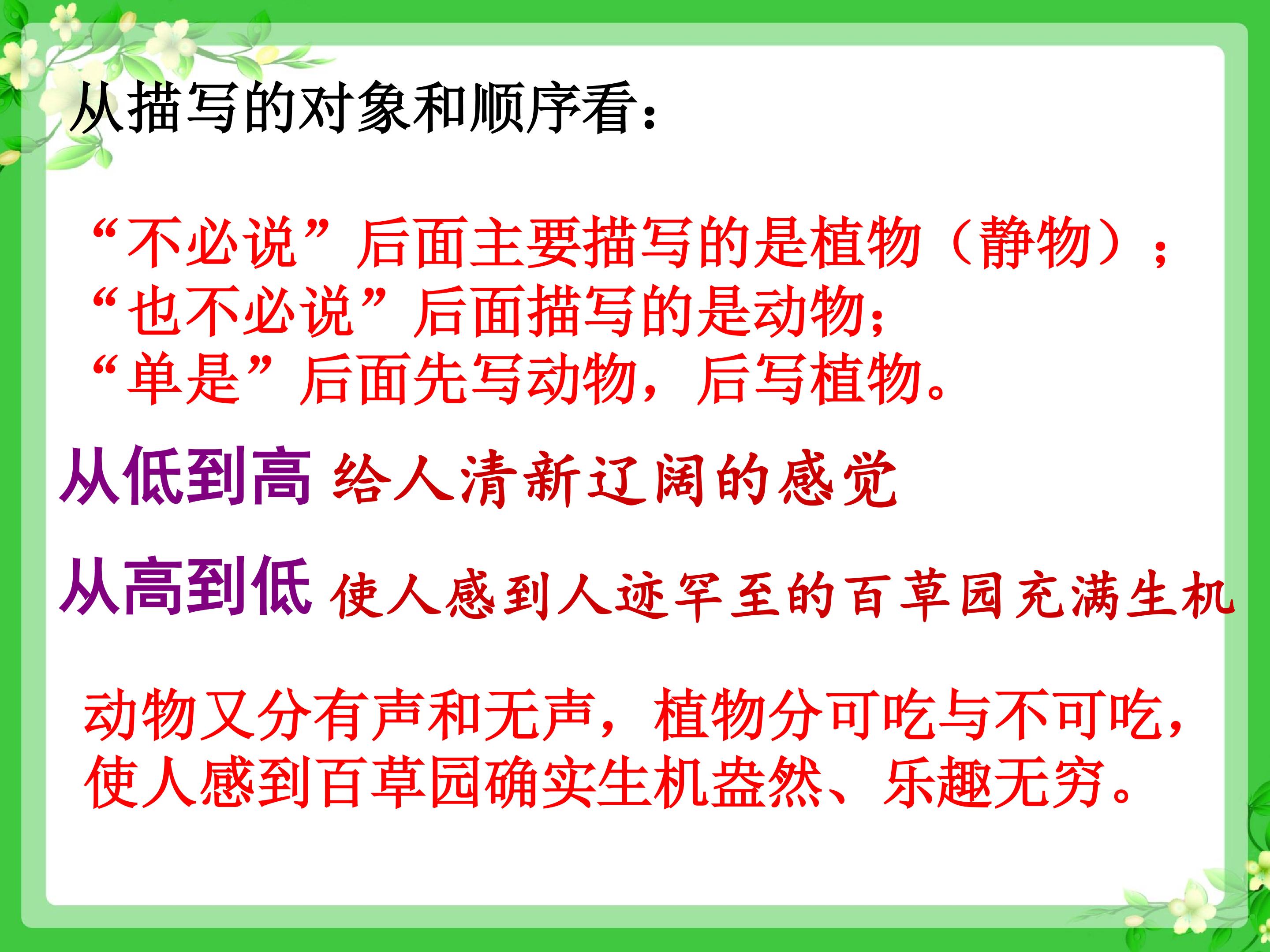 从描写的对象和顺序看：

“不必说”后面主要描写的是植物（静物）；
“也不必说”后面描写的是动物；
“单是”后面先写动物，后写植物。

从低到高 给人清新辽阔的感觉

从高到低 使人感到人迹罕至的百草园充满生机

动物又分有声和无声，植物分可吃与不可吃，使人感到百草园确实生机盎然、乐趣无穷。